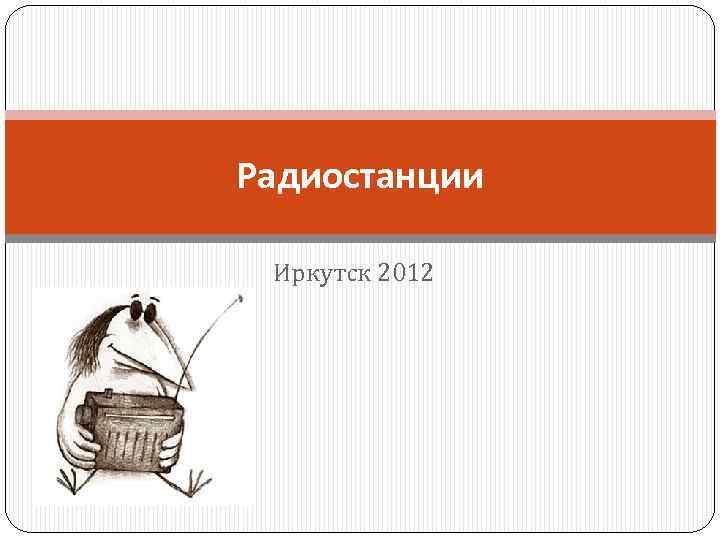 Радиостанции

Иркутск 2012